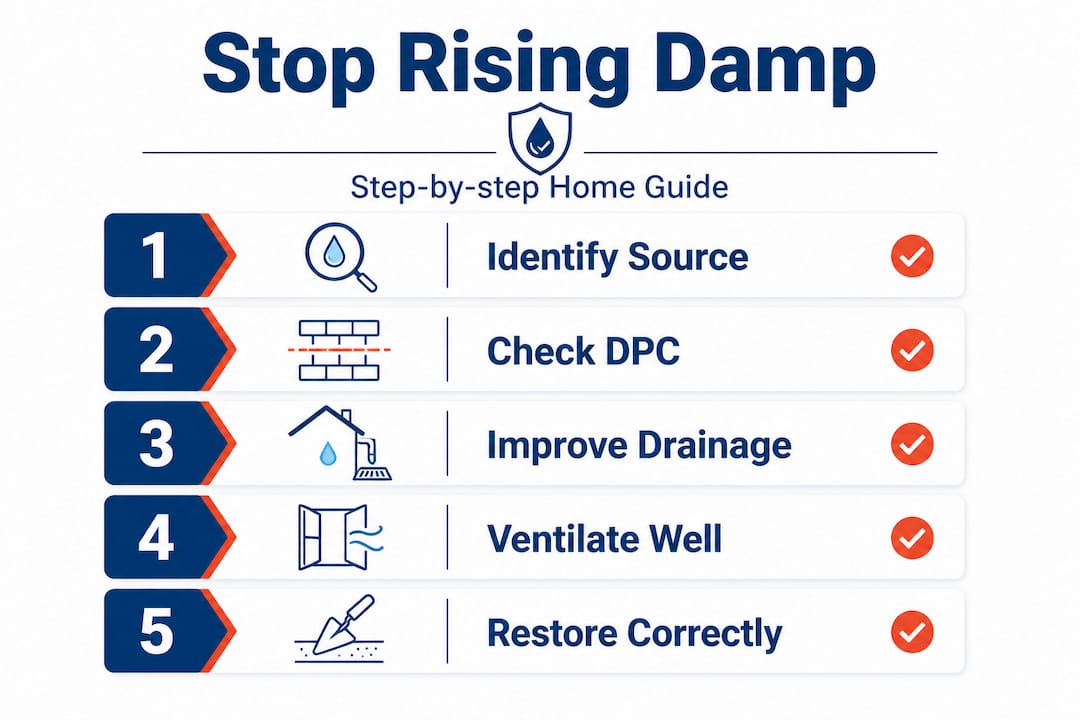 Stop Rising Damp

Step-by-step Home Guide

1 Identify Source

2 Check DPC

3 Improve Drainage

4 Ventilate Well

5 Restore Correctly